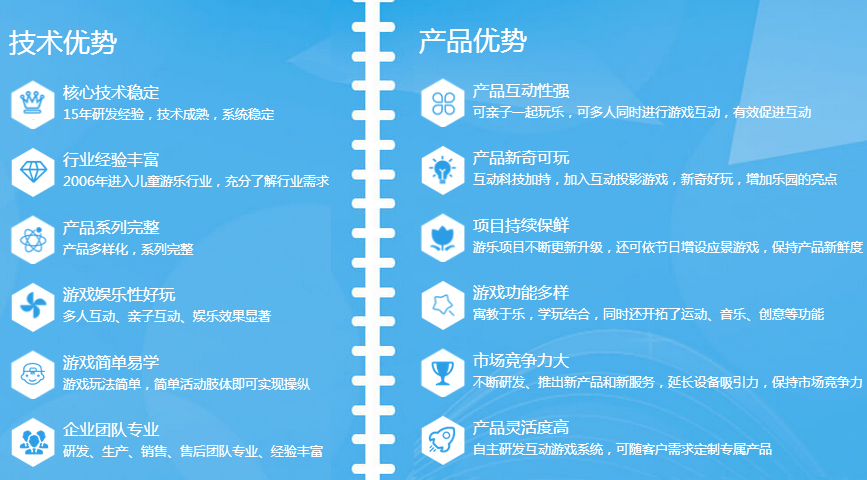 技术优势

核心技术稳定
15年研发经验，技术成熟，系统稳定

行业经验丰富
2006年进入儿童游乐行业，充分了解行业需求

产品系列完整
产品多样化，系列完整

游戏娱乐性好玩
多人互动、亲子互动、娱乐效果显著

游戏简单易学
游戏玩法简单，简单活动肢体即可实现操纵

企业团队专业
研发、生产、销售、售后团队专业、经验丰富

产品优势

产品互动性强
可亲子一起玩乐，可多人同时进行游戏互动，有效促进互动

产品新奇可玩
互动科技加持，加入互动投影游戏，新奇好玩，增加乐园的亮点

项目持续保鲜
游乐项目不断更新升级，还可依节日增设应景游戏，保持产品新鲜度

游戏功能多样
寓教于乐，学玩结合，同时还开拓了运动、音乐、创意等功能

市场竞争力大
不断研发、推出新产品和新服务，延长设备吸引力，保持市场竞争力

产品灵活度高
自主研发互动游戏系统，可随客户需求定制专属产品